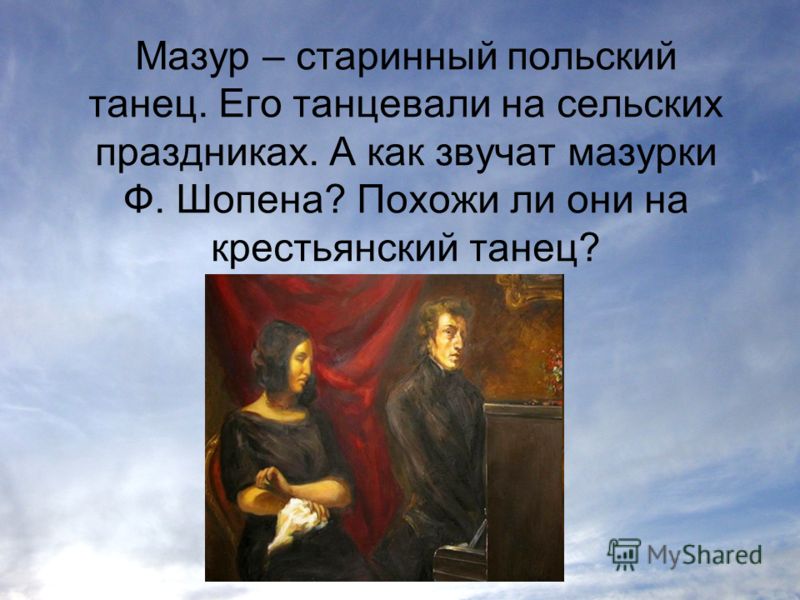 Мазур – старинный польский танец. Его танцевали на сельских праздниках. А как звучат мазурки Ф. Шопена? Похожи ли они на крестьянский танец?

MyShared